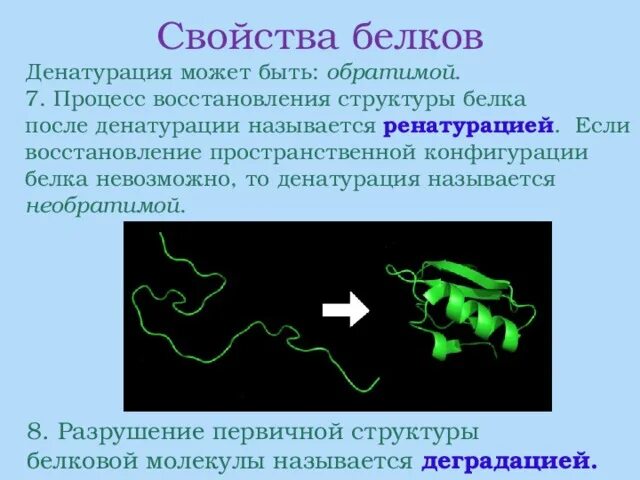 Свойства белков

Денатурация может быть: обратимой.
7. Процесс восстановления структуры белка после денатурации называется ренатурацией. Если восстановление пространственной конфигурации белка невозможно, то денатурация называется необратимой.

8. Разрушение первичной структуры белковой молекулы называется деградацией.